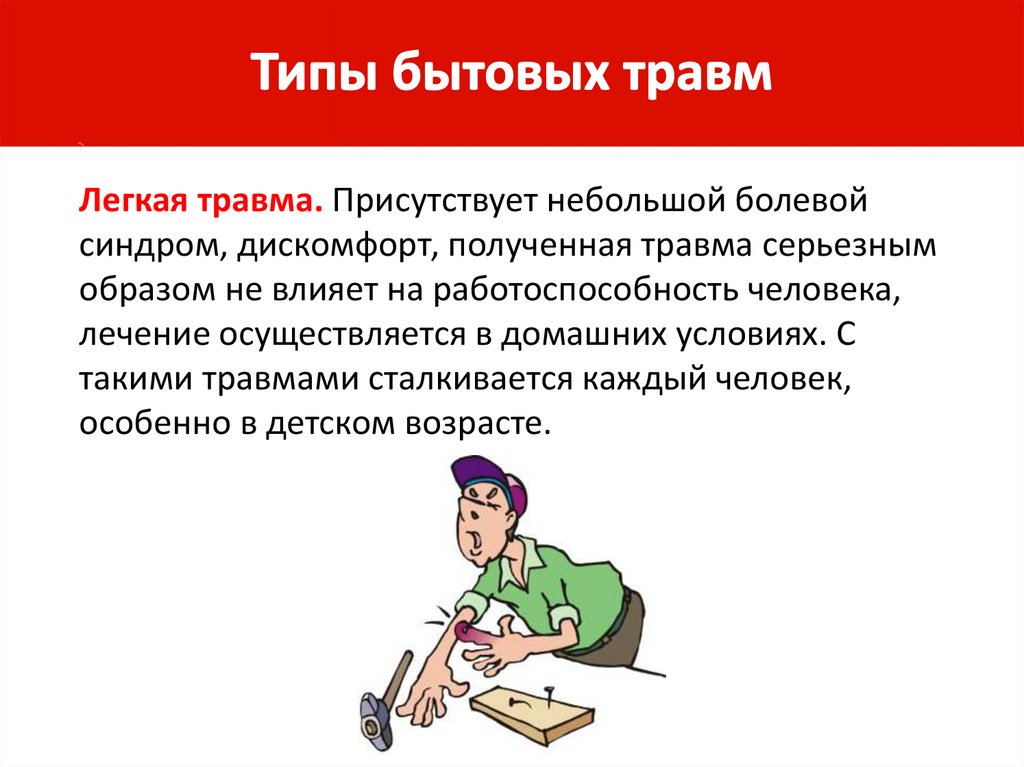 Типы бытовых травм

Легкая травма. Присутствует небольшой болевой синдром, дискомфорт, полученная травма серьезным образом не влияет на работоспособность человека, лечение осуществляется в домашних условиях. С такими травмами сталкивается каждый человек, особенно в детском возрасте.